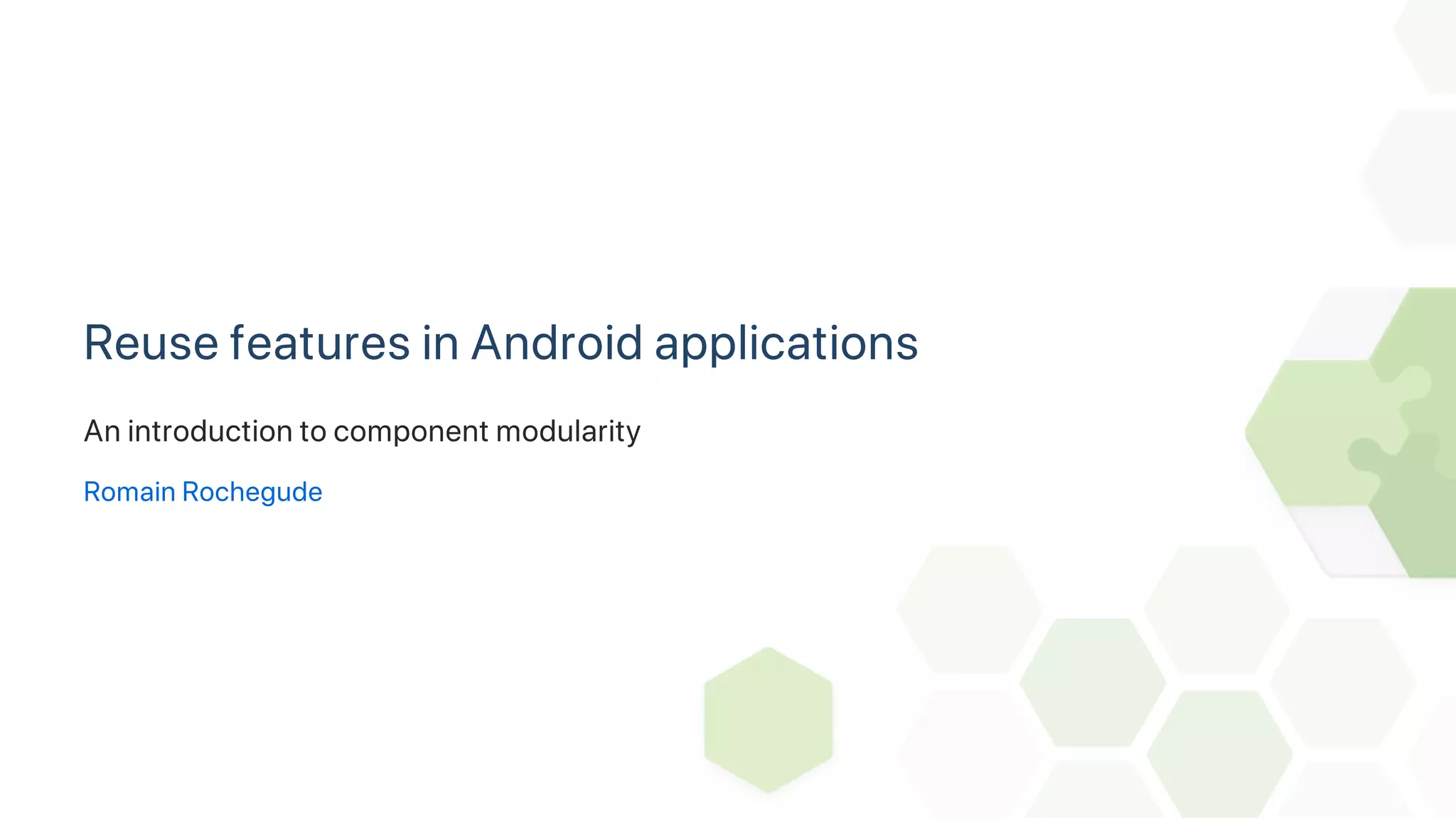 Reuse features in Android applications

An introduction to component modularity

Romain Rochegude